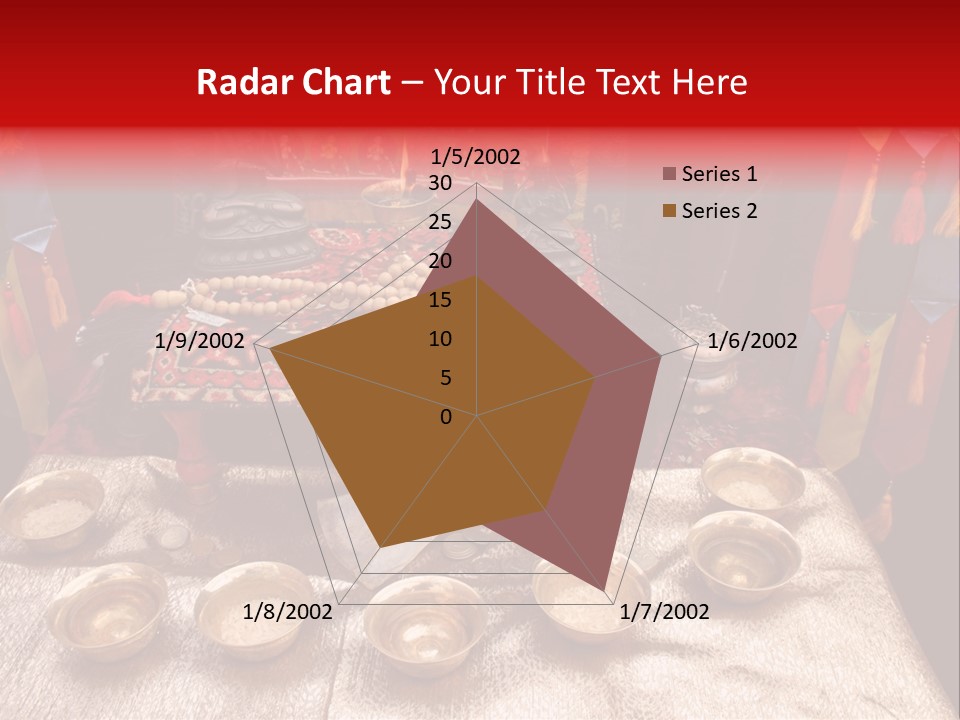 Radar Chart – Your Title Text Here

1/5/2002
30
25
20
15
10
5
0
1/6/2002
1/7/2002
1/8/2002
1/9/2002

Series 1
Series 2